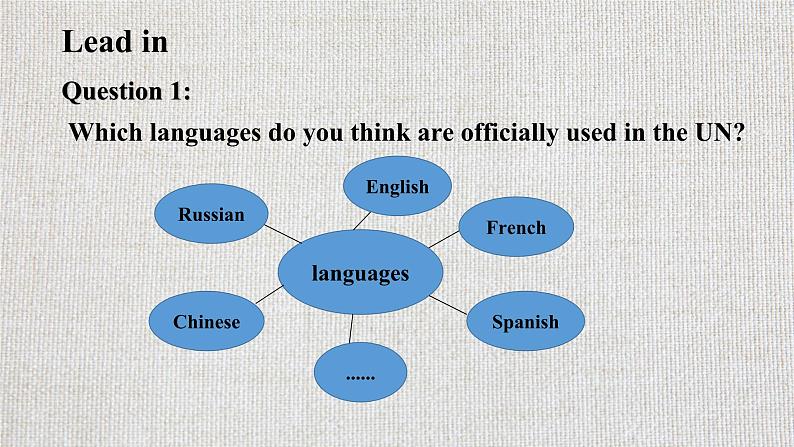 Lead in

Question 1:

Which languages do you think are officially used in the UN?

English

Russian

French

languages

Chinese

Spanish

......